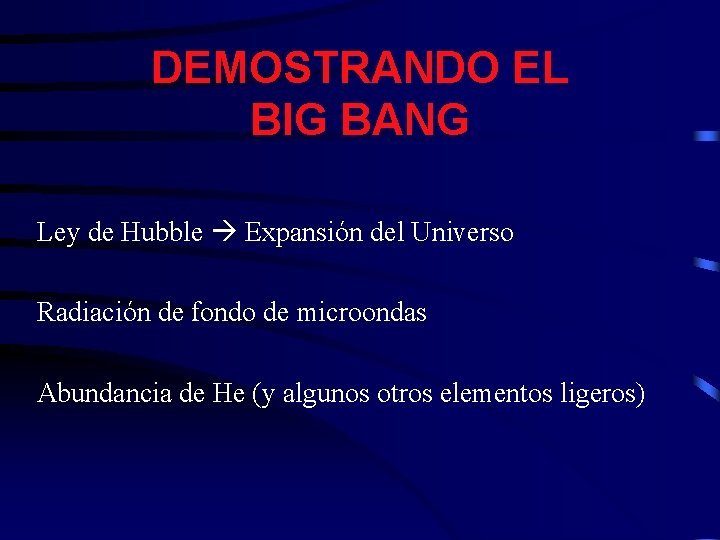 DEMOSTRANDO EL BIG BANG

Ley de Hubble → Expansión del Universo

Radiación de fondo de microondas

Abundancia de He (y algunos otros elementos ligeros)